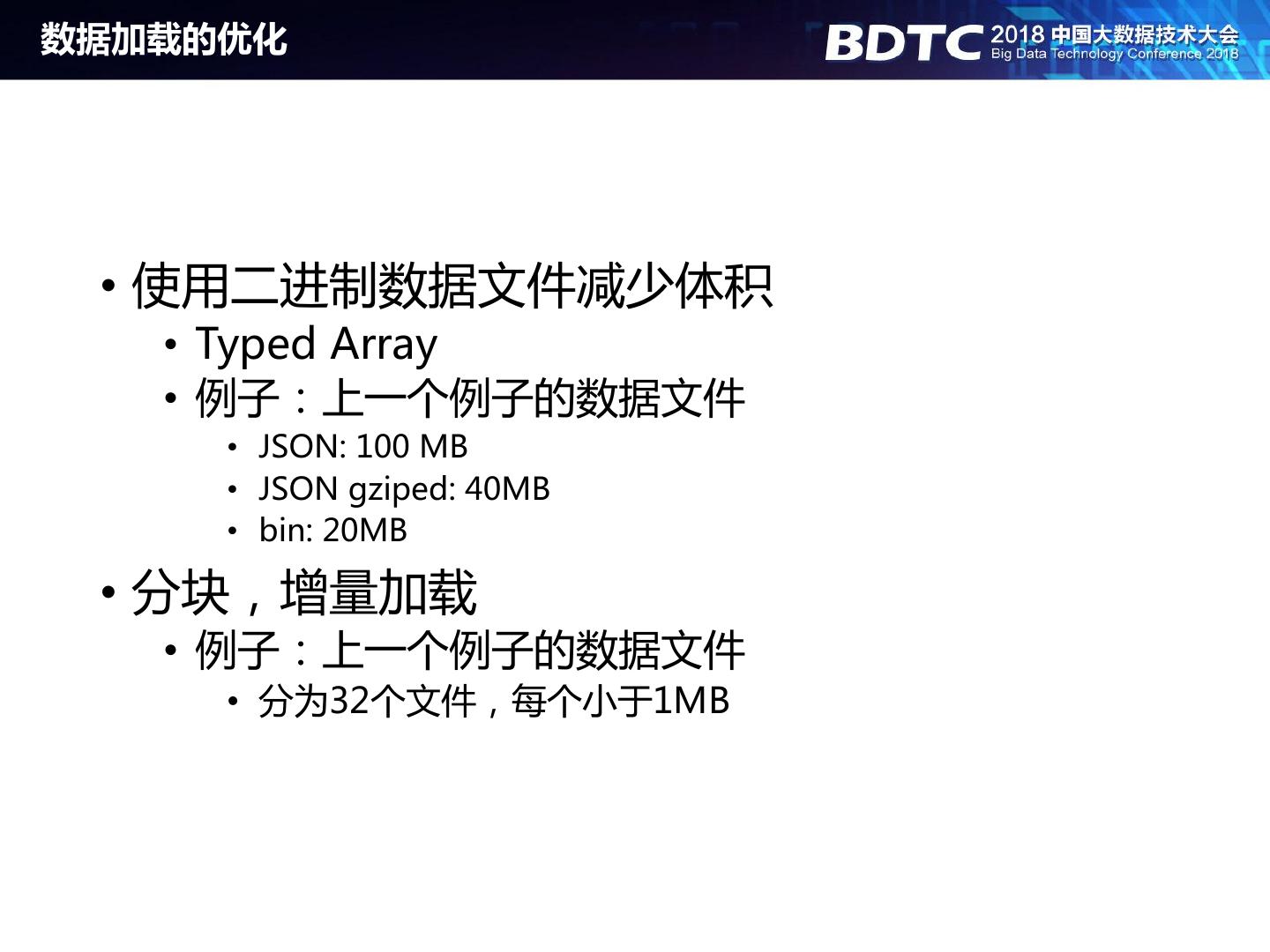 数据加载的优化

BDTC 2018 中国大数据技术大会
Big Data Technology Conference 2018

• 使用二进制数据文件减少体积
  • Typed Array
  • 例子：上一个例子的数据文件
    • JSON: 100 MB
    • JSON gziped: 40MB
    • bin: 20MB
• 分块，增量加载
  • 例子：上一个例子的数据文件
    • 分为32个文件，每个小于1MB